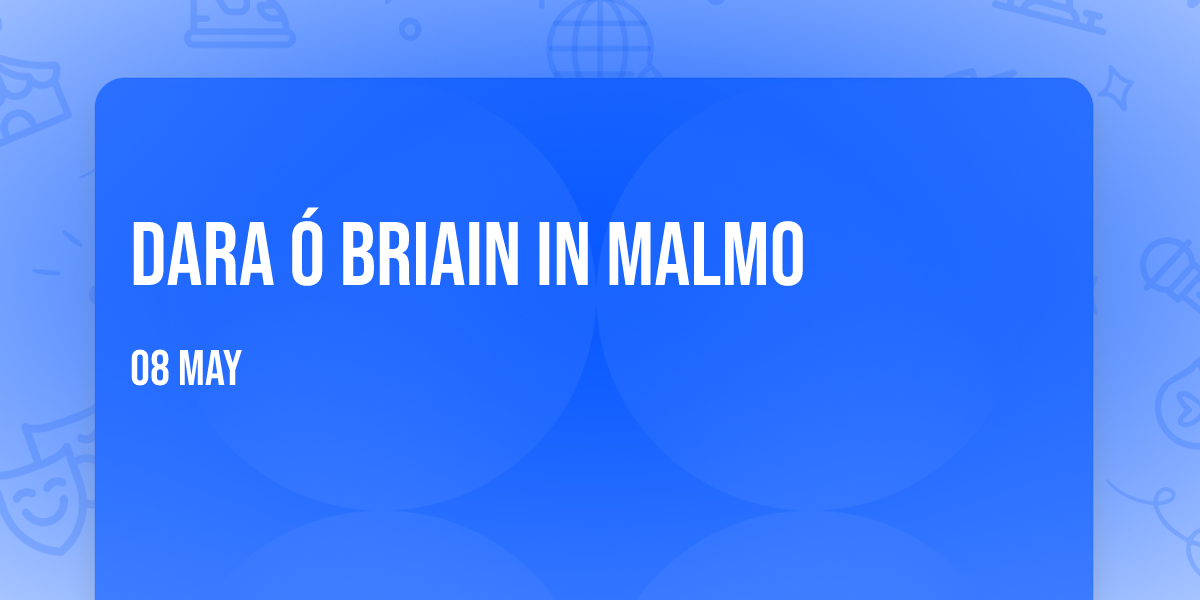 DARA Ó BRIAIN IN MALMO

08 MAY